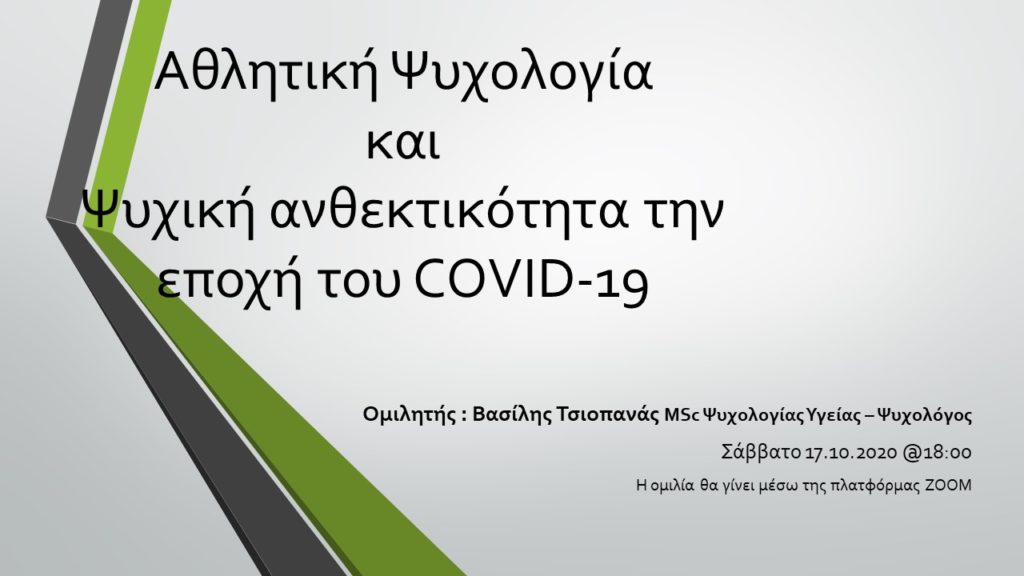 Αθλητική Ψυχολογία
και
Ψυχική ανθεκτικότητα την εποχή του COVID-19

Ομιλητής : Βασίλης Τσιοπανάς MSc Ψυχολογίας Υγείας – Ψυχολόγος

Σάββατο 17.10.2020 @18:00

Η ομιλία θα γίνει μέσω της πλατφόρμας ZOOM